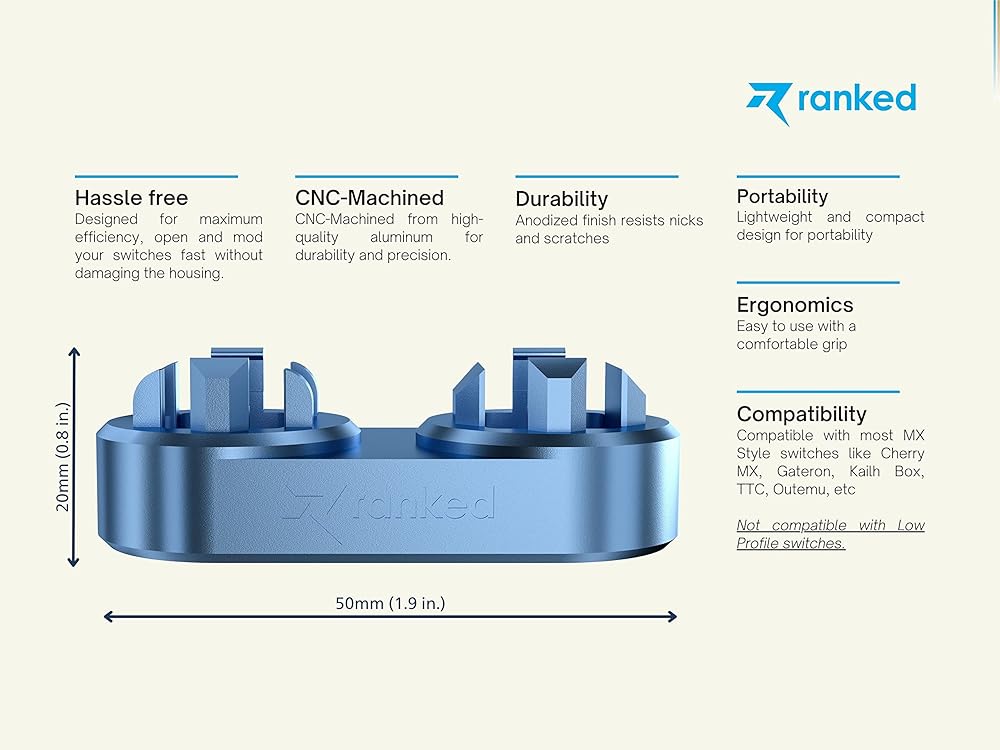 ranked

Hassle free
Designed for maximum efficiency, open and mod your switches fast without damaging the housing.

CNC-Machined
CNC-Machined from high-quality aluminum for durability and precision.

Durability
Anodized finish resists nicks and scratches

Portability
Lightweight and compact design for portability

Ergonomics
Easy to use with a comfortable grip

Compatibility
Compatible with most MX Style switches like Cherry MX, Gateron, Kailh Box, TTC, Outemu, etc

Not compatible with Low Profile switches.

20mm (0.8 in.)

ranked

50mm (1.9 in.)